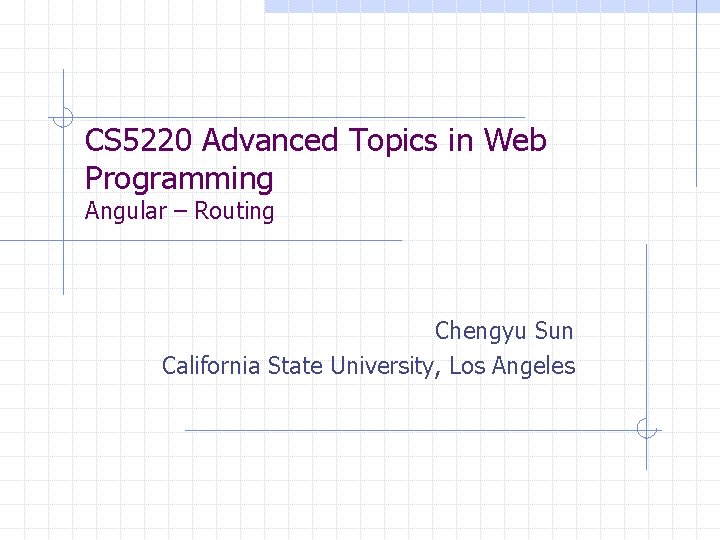 CS5220 Advanced Topics in Web Programming
Angular – Routing

Chengyu Sun
California State University, Los Angeles